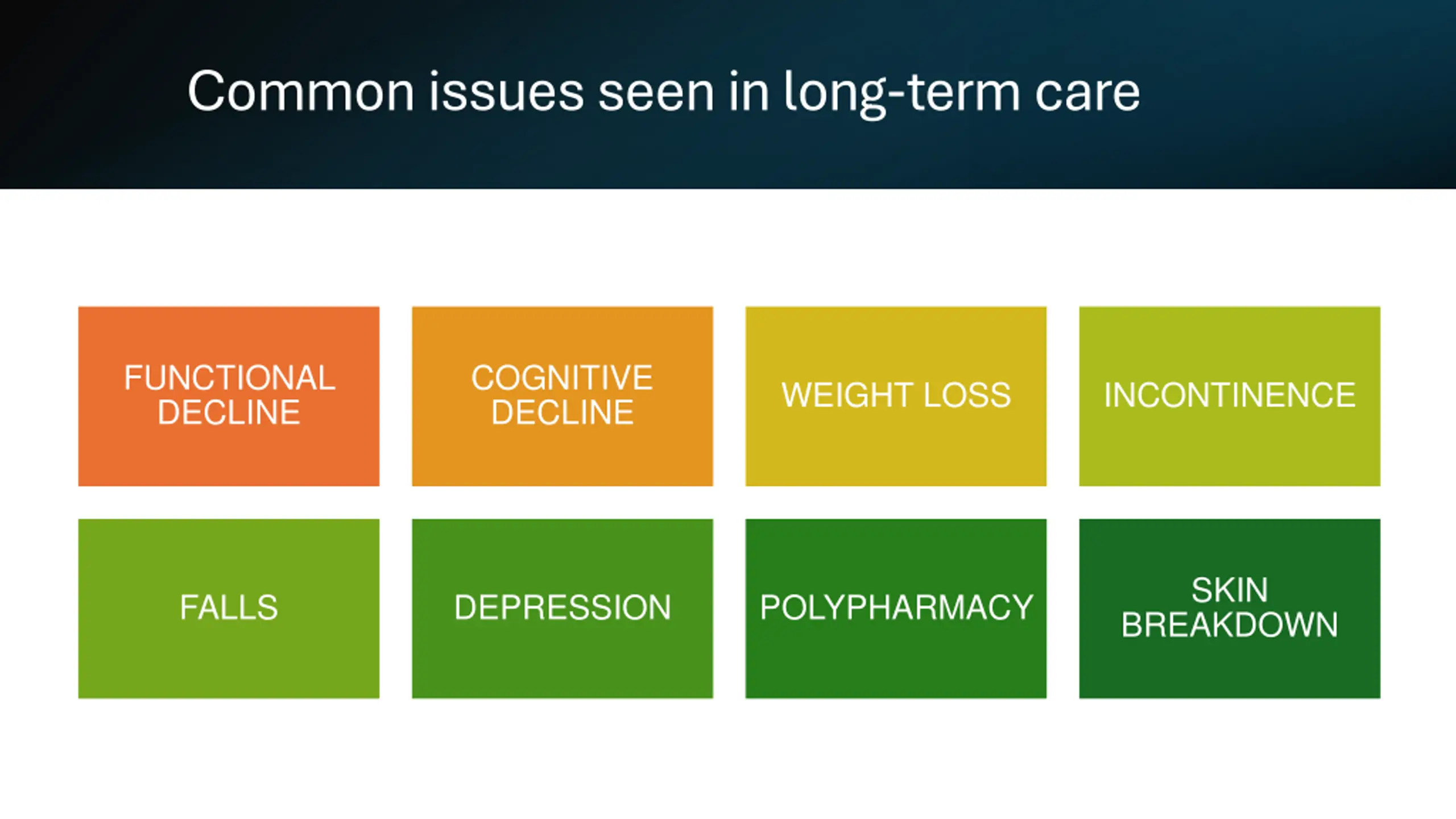 Common issues seen in long-term care

FUNCTIONAL DECLINE

COGNITIVE DECLINE

WEIGHT LOSS

INCONTINENCE

FALLS

DEPRESSION

POLYPHARMACY

SKIN BREAKDOWN